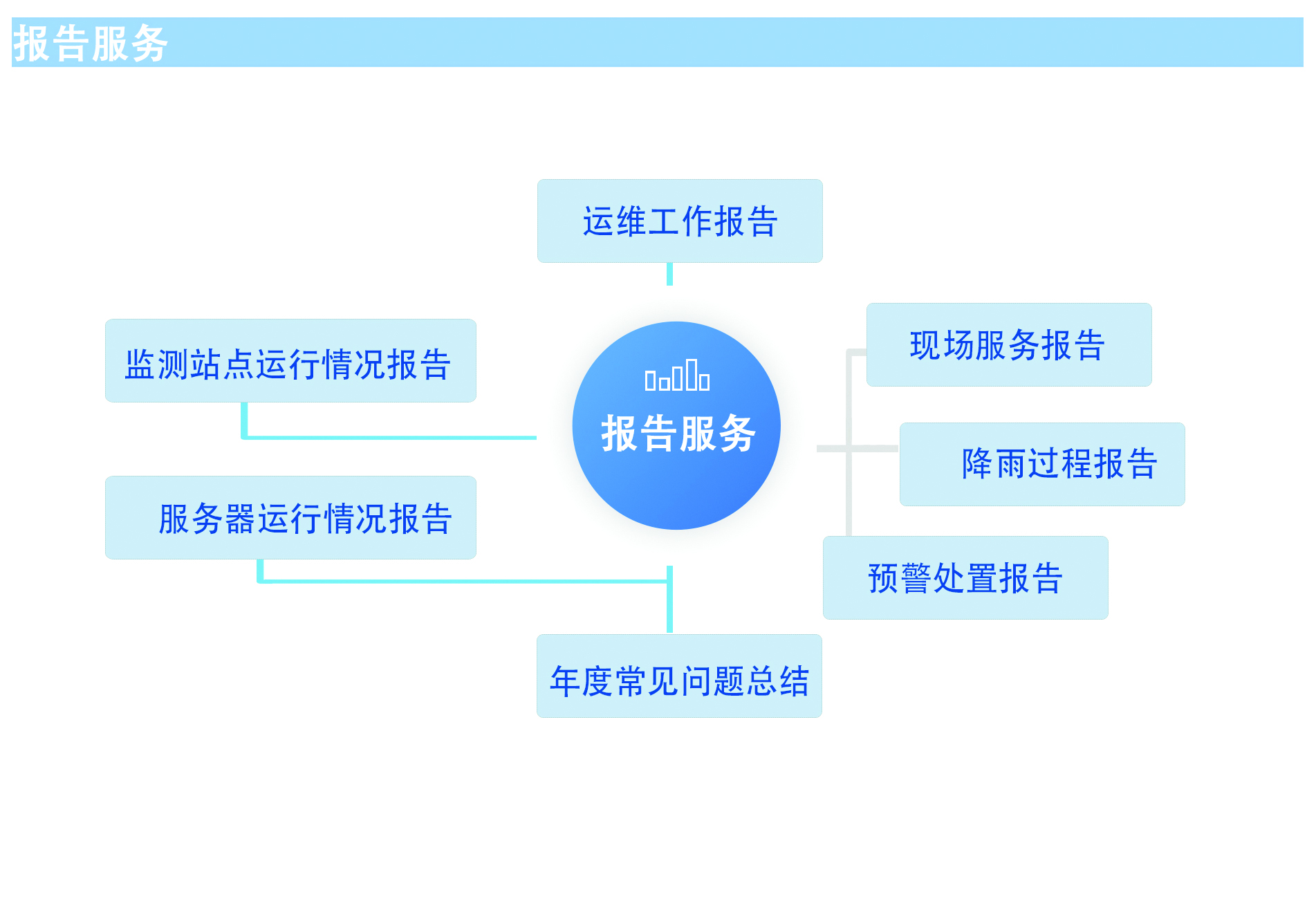 报告服务

运维工作报告

监测站点运行情况报告

报告服务

现场服务报告

降雨过程报告

服务器运行情况报告

预警处置报告

年度常见问题总结